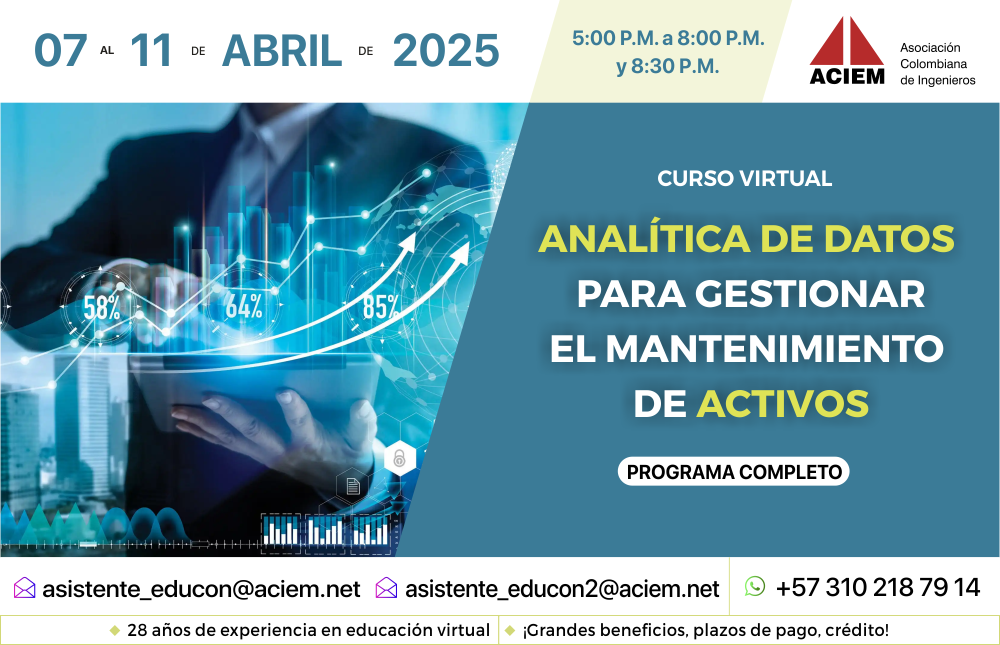 07 AL 11 DE ABRIL DE 2025

5:00 P.M. a 8:00 P.M. y 8:30 P.M.

ACIEM Asociación Colombiana de Ingenieros

58% 64% 85%

CURSO VIRTUAL

ANALÍTICA DE DATOS PARA GESTIONAR EL MANTENIMIENTO DE ACTIVOS

PROGRAMA COMPLETO

asistente_educon@aciem.net asistente_educon2@aciem.net +57 310 218 79 14

28 años de experiencia en educación virtual ¡Grandes beneficios, plazos de pago, crédito!